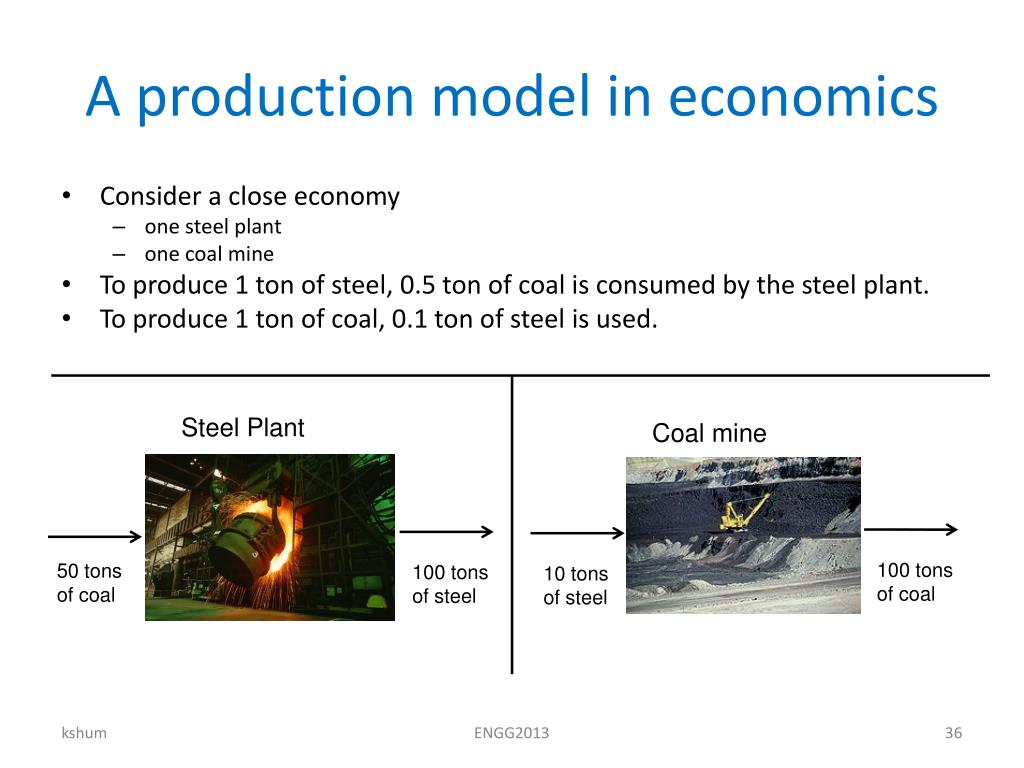 A production model in economics

• Consider a close economy
– one steel plant
– one coal mine
• To produce 1 ton of steel, 0.5 ton of coal is consumed by the steel plant.
• To produce 1 ton of coal, 0.1 ton of steel is used.

Steel Plant

50 tons of coal

100 tons of steel

Coal mine

10 tons of steel

100 tons of coal

kshum

ENGG2013

36